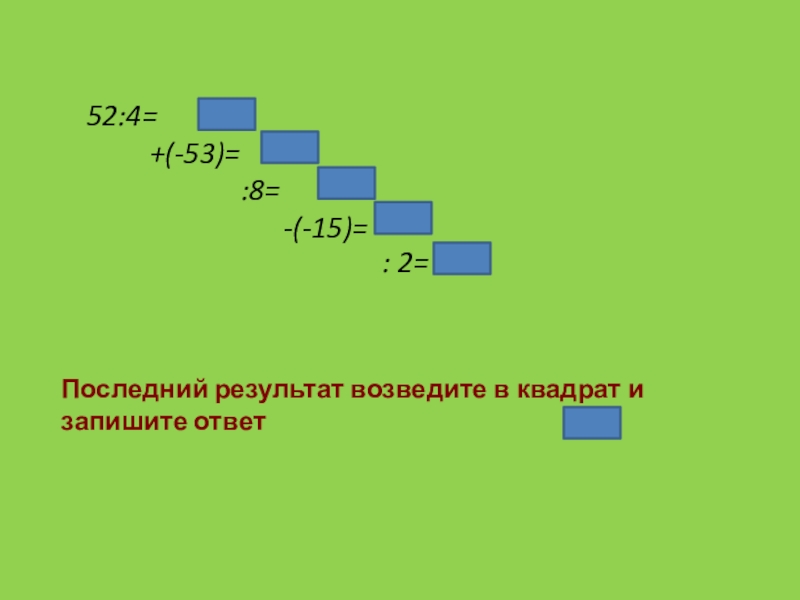 52:4=

+(-53)=

:8=

-(-15)=

: 2=

Последний результат возведите в квадрат и запишите ответ